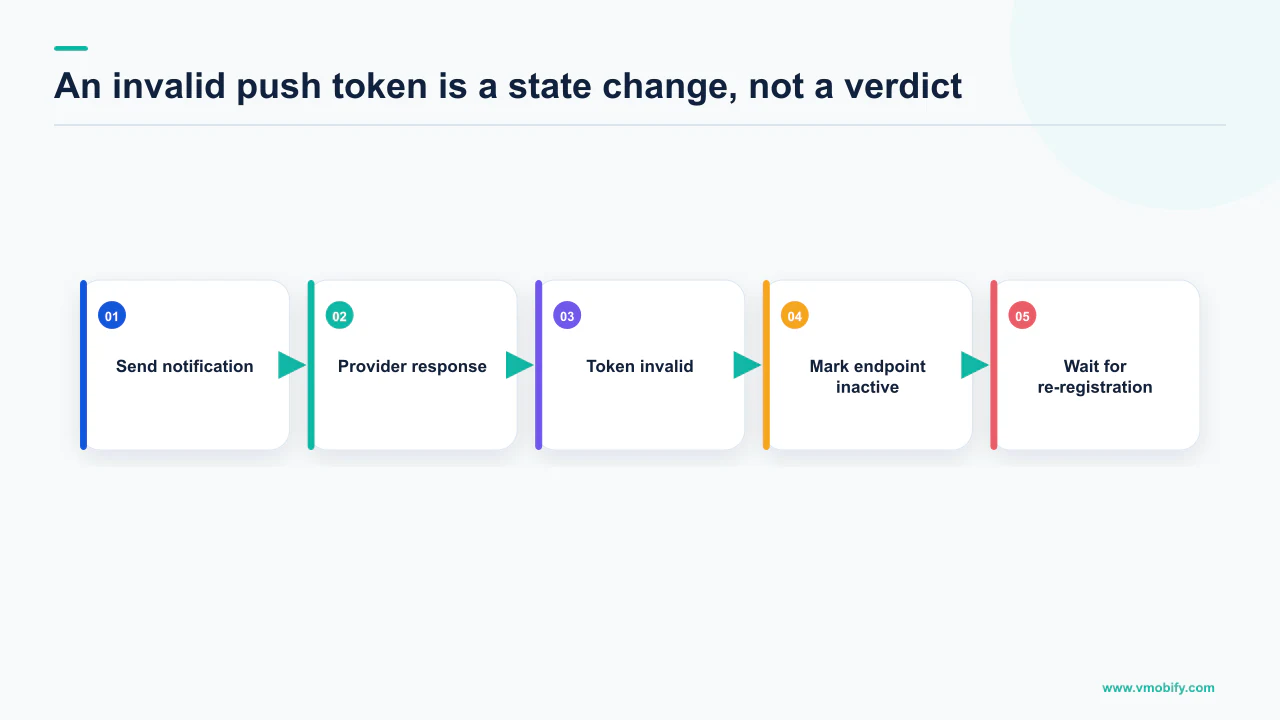 An invalid push token is a state change, not a verdict

01

Send notification

02

Provider response

03

Token invalid

04

Mark endpoint inactive

05

Wait for re-registration

www.vmobify.com